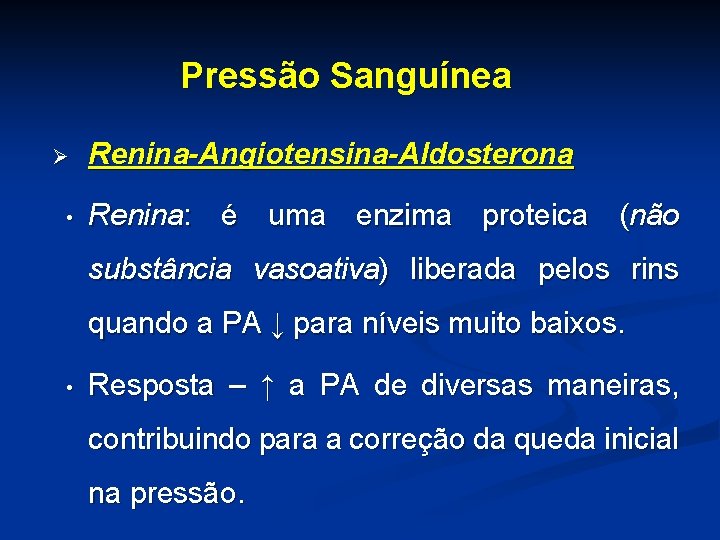 Pressão Sanguínea

➢ Renina-Angiotensina-Aldosterona

• Renina: é uma enzima proteica (não substância vasoativa) liberada pelos rins quando a PA ↓ para níveis muito baixos.

• Resposta – ↑ a PA de diversas maneiras, contribuindo para a correção da queda inicial na pressão.